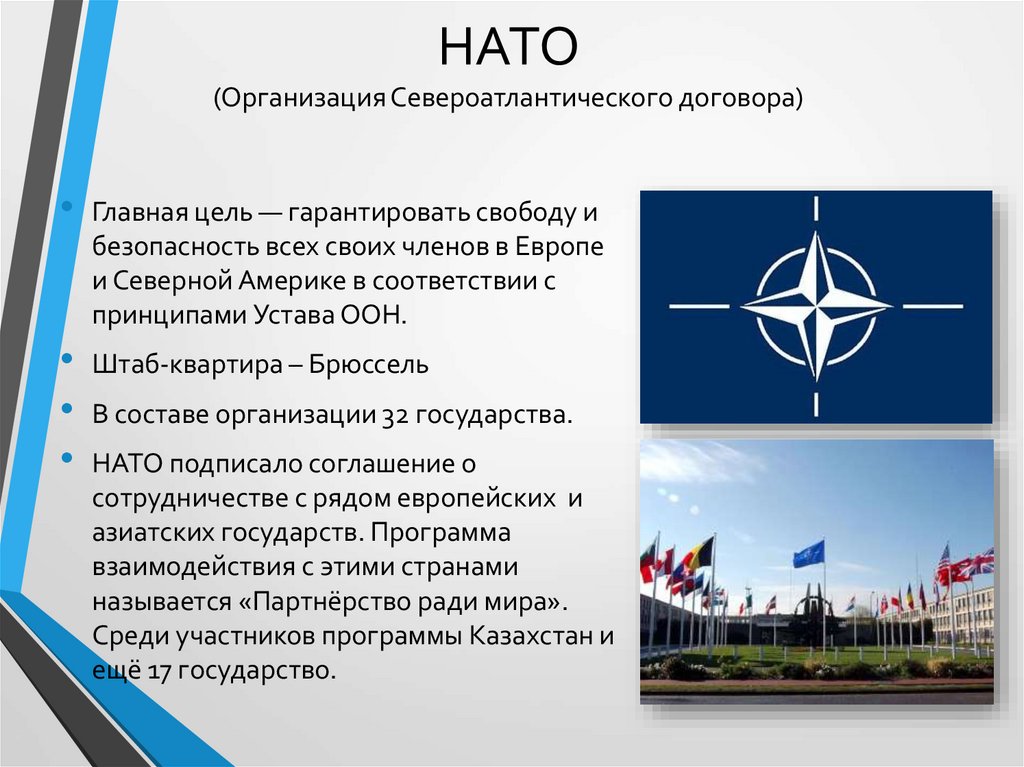 НАТО
(Организация Североатлантического договора)

• Главная цель — гарантировать свободу и безопасность всех своих членов в Европе и Северной Америке в соответствии с принципами Устава ООН.

• Штаб-квартира – Брюссель

• В составе организации 32 государства.

• НАТО подписало соглашение о сотрудничестве с рядом европейских и азиатских государств. Программа взаимодействия с этими странами называется «Партнёрство ради мира». Среди участников программы Казахстан и ещё 17 государство.